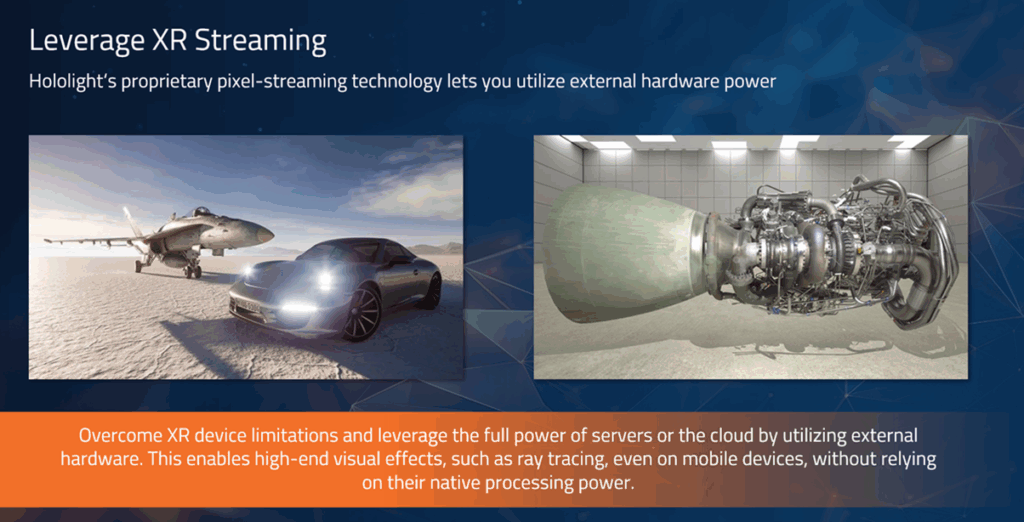 Leverage XR Streaming

Hololight's proprietary pixel-streaming technology lets you utilize external hardware power

Overcome XR device limitations and leverage the full power of servers or the cloud by utilizing external hardware. This enables high-end visual effects, such as ray tracing, even on mobile devices, without relying on their native processing power.